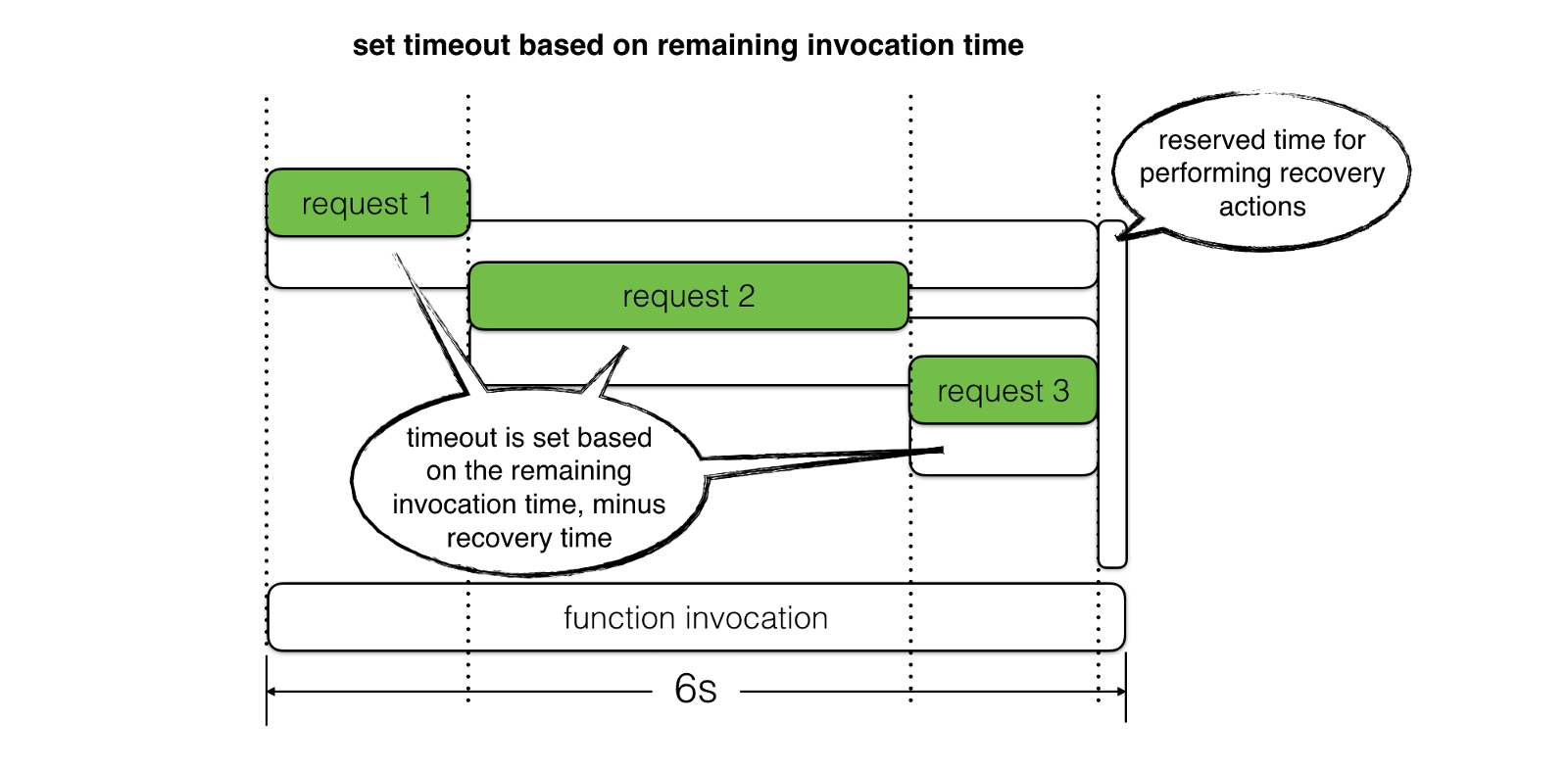 set timeout based on remaining invocation time

reserved time for performing recovery actions

request 1

request 2

request 3

timeout is set based on the remaining invocation time, minus recovery time

function invocation

6s